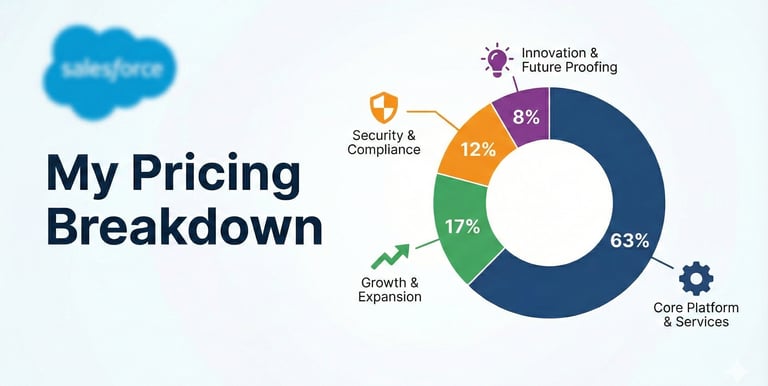 salesforce

My Pricing Breakdown

Innovation & Future Proofing

8%

Security & Compliance

12%

17%

Growth & Expansion

63%

Core Platform & Services